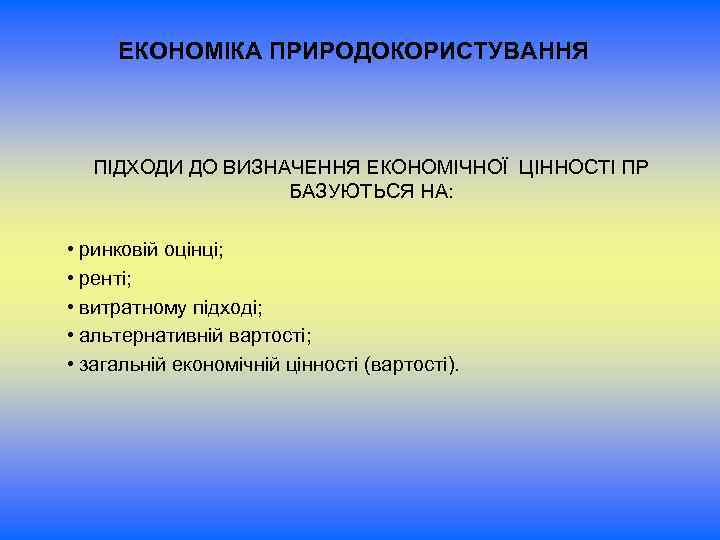 ЕКОНОМІКА ПРИРОДОКОРИСТУВАННЯ

ПІДХОДИ ДО ВИЗНАЧЕННЯ ЕКОНОМІЧНОЇ ЦІННОСТІ ПР БАЗУЮТЬСЯ НА:

• ринковій оцінці;
• ренті;
• витратному підході;
• альтернативній вартості;
• загальній економічній цінності (вартості).